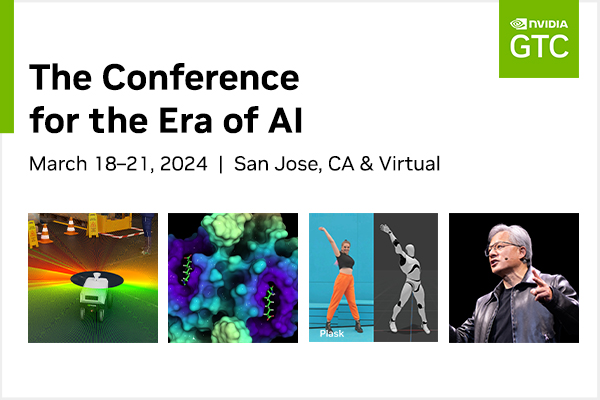 NVIDIA GTC

The Conference for the Era of AI

March 18–21, 2024 | San Jose, CA & Virtual

Plask